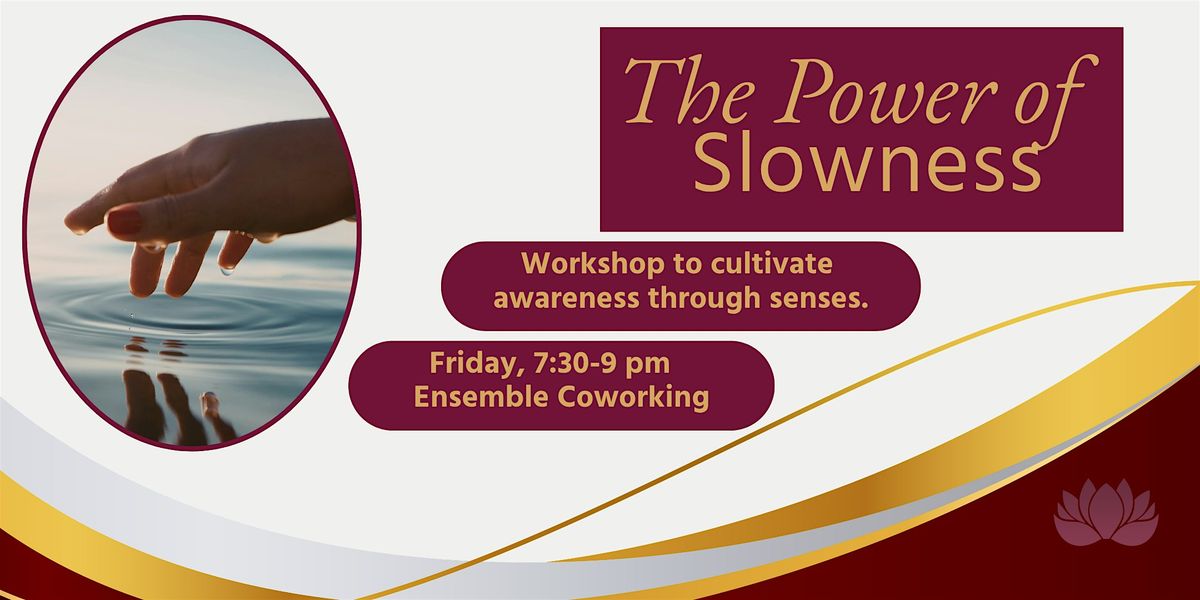 The Power of Slowness

Workshop to cultivate awareness through senses.

Friday, 7:30-9 pm
Ensemble Coworking